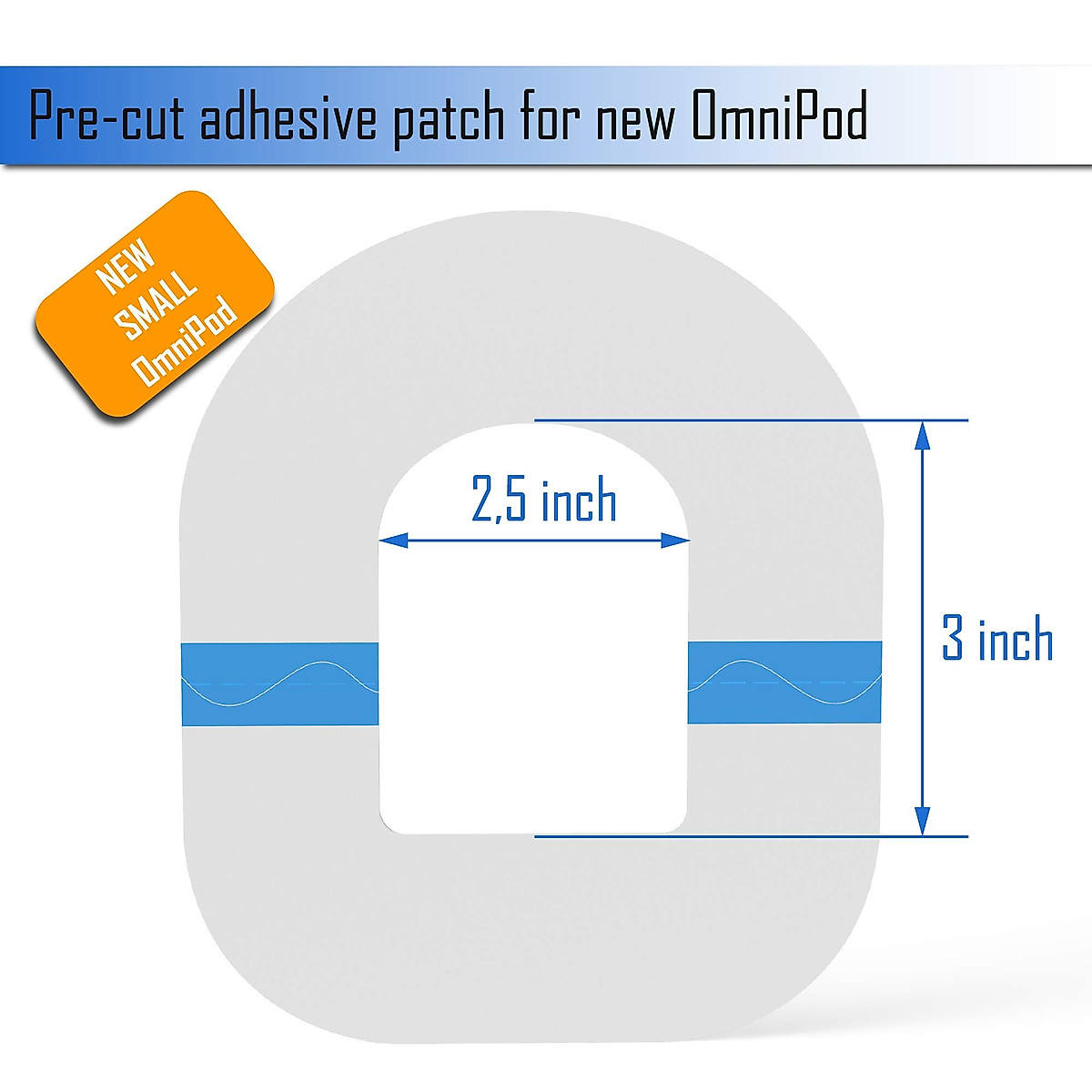 Pre-cut adhesive patch for new OmniPod

NEW
SMALL
OmniPod

2,5 inch

3 inch